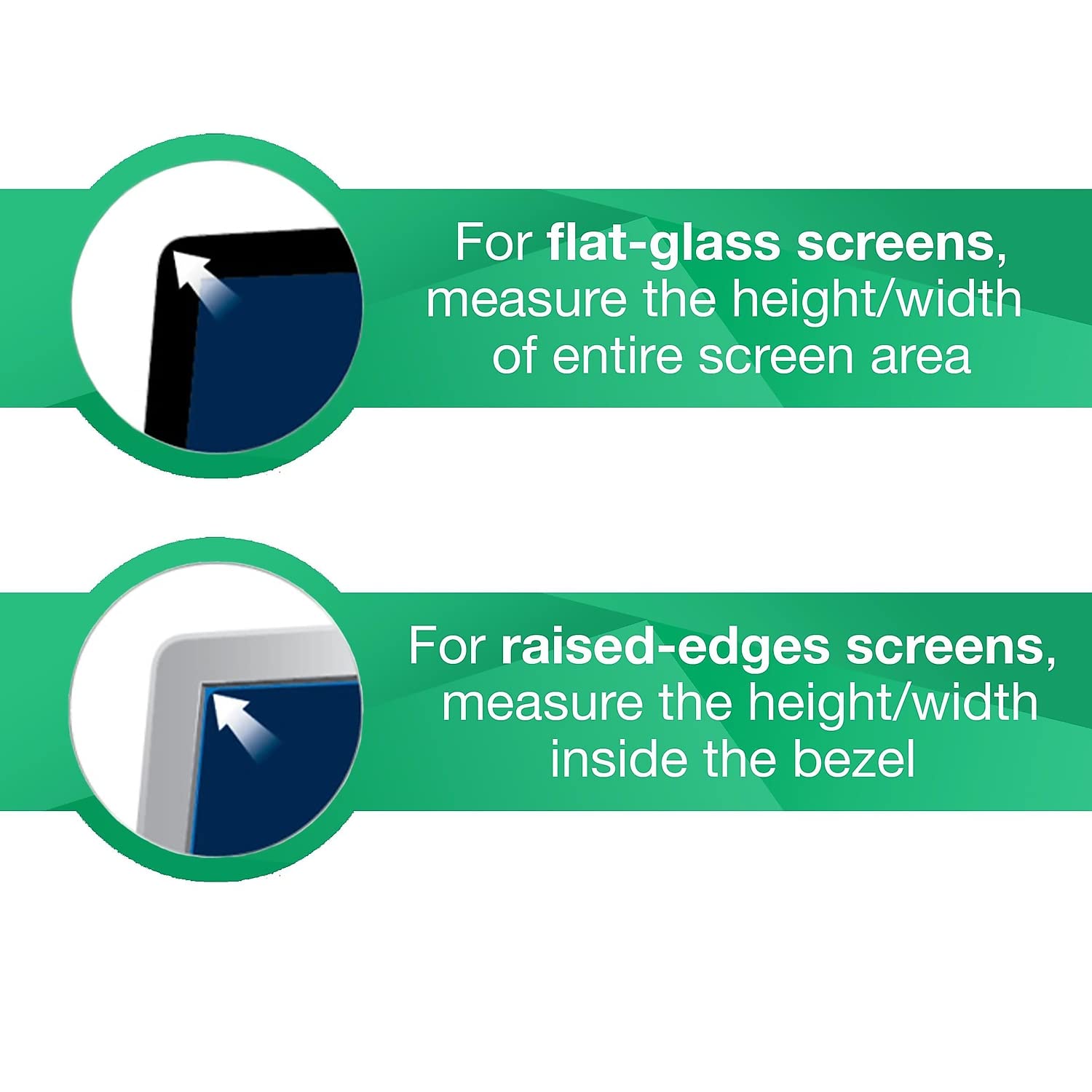 For flat-glass screens, measure the height/width of entire screen area

For raised-edges screens, measure the height/width inside the bezel